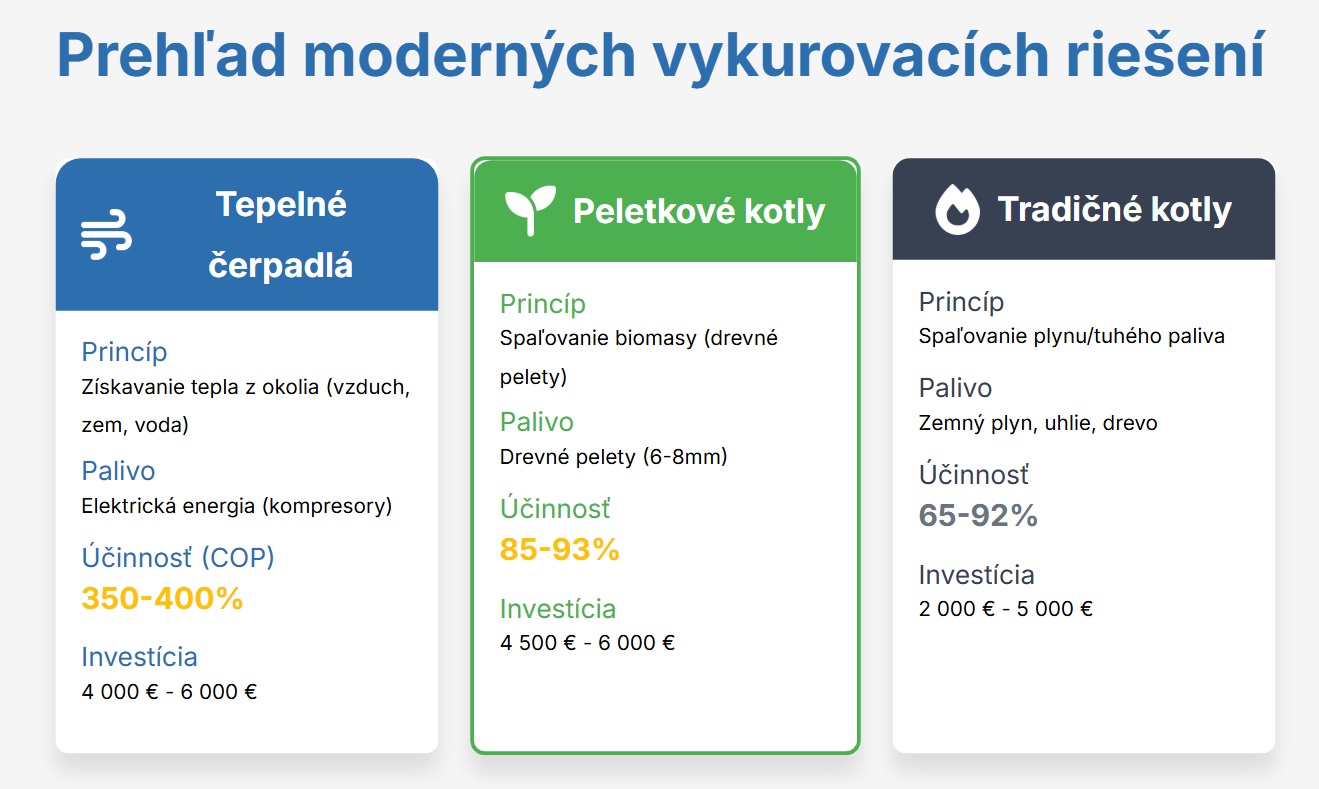 Prehľad moderných vykurovacích riešení

Tepelné čerpadlá

Princíp
Získavanie tepla z okolia (vzduch, zem, voda)

Palivo
Elektrická energia (kompresory)

Účinnosť (COP)
350-400%

Investícia
4 000 € - 6 000 €

Peletkové kotly

Princíp
Spaľovanie biomasy (drevné pelety)

Palivo
Drevné pelety (6-8mm)

Účinnosť
85-93%

Investícia
4 500 € - 6 000 €

Tradičné kotly

Princíp
Spaľovanie plynu/tuhého paliva

Palivo
Zemný plyn, uhlie, drevo

Účinnosť
65-92%

Investícia
2 000 € - 5 000 €